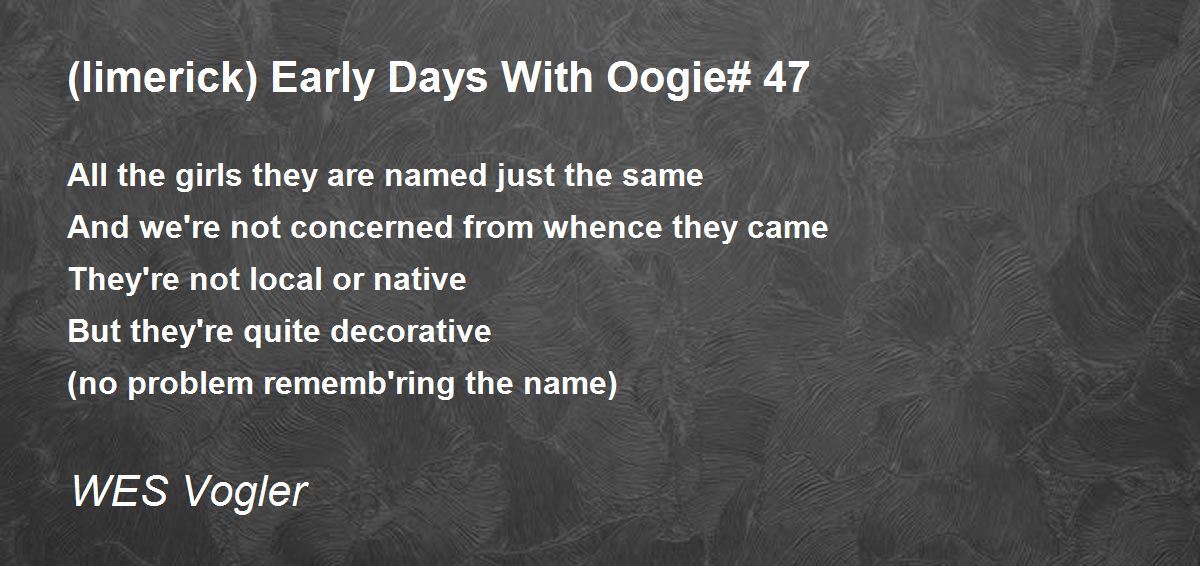 (limerick) Early Days With Oogie# 47

All the girls they are named just the same
And we're not concerned from whence they came
They're not local or native
But they're quite decorative
(no problem rememb'ring the name)

WES Vogler